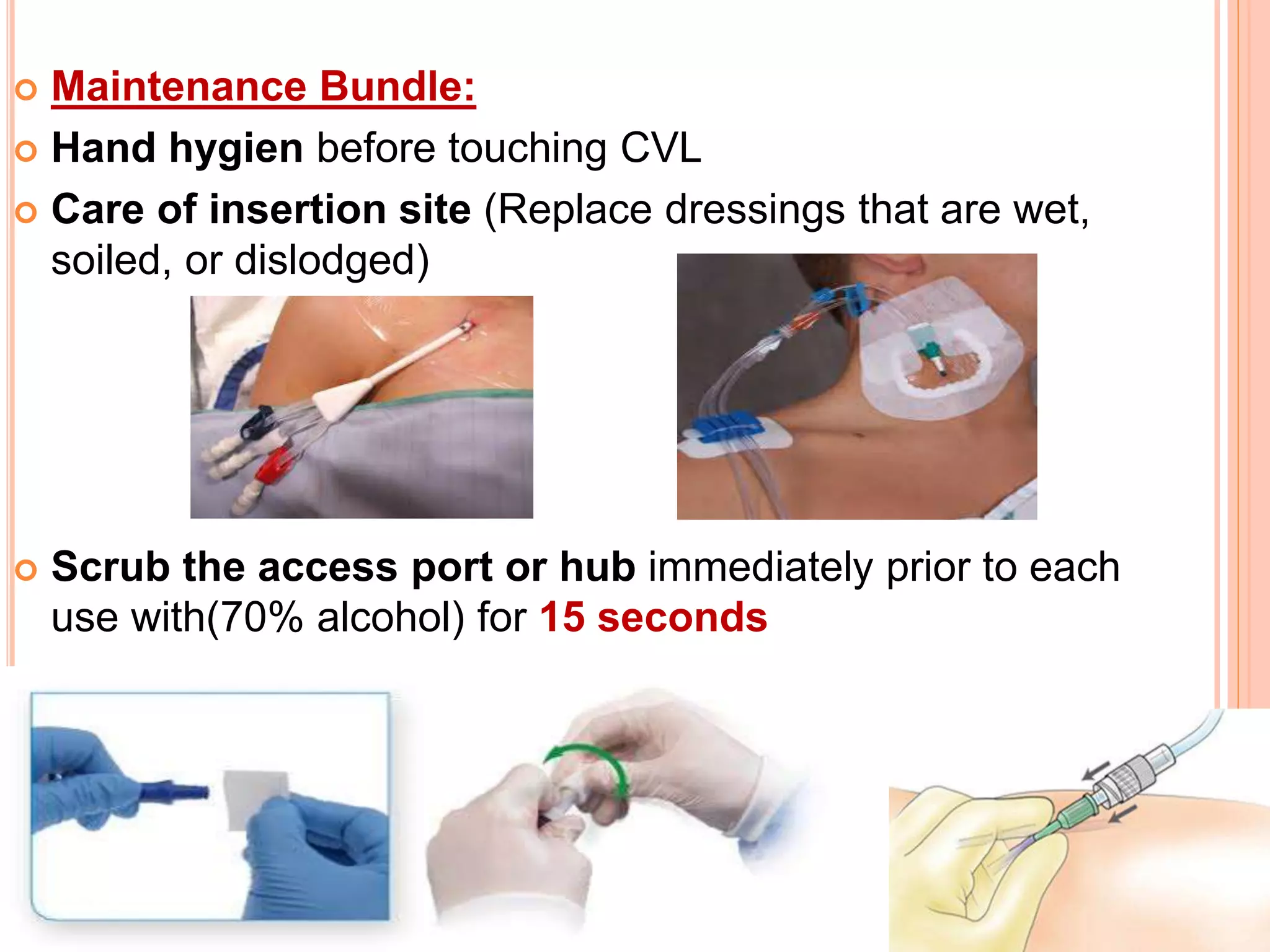 Maintenance Bundle:

Hand hygien before touching CVL

Care of insertion site (Replace dressings that are wet, soiled, or dislodged)

Scrub the access port or hub immediately prior to each use with(70% alcohol) for 15 seconds